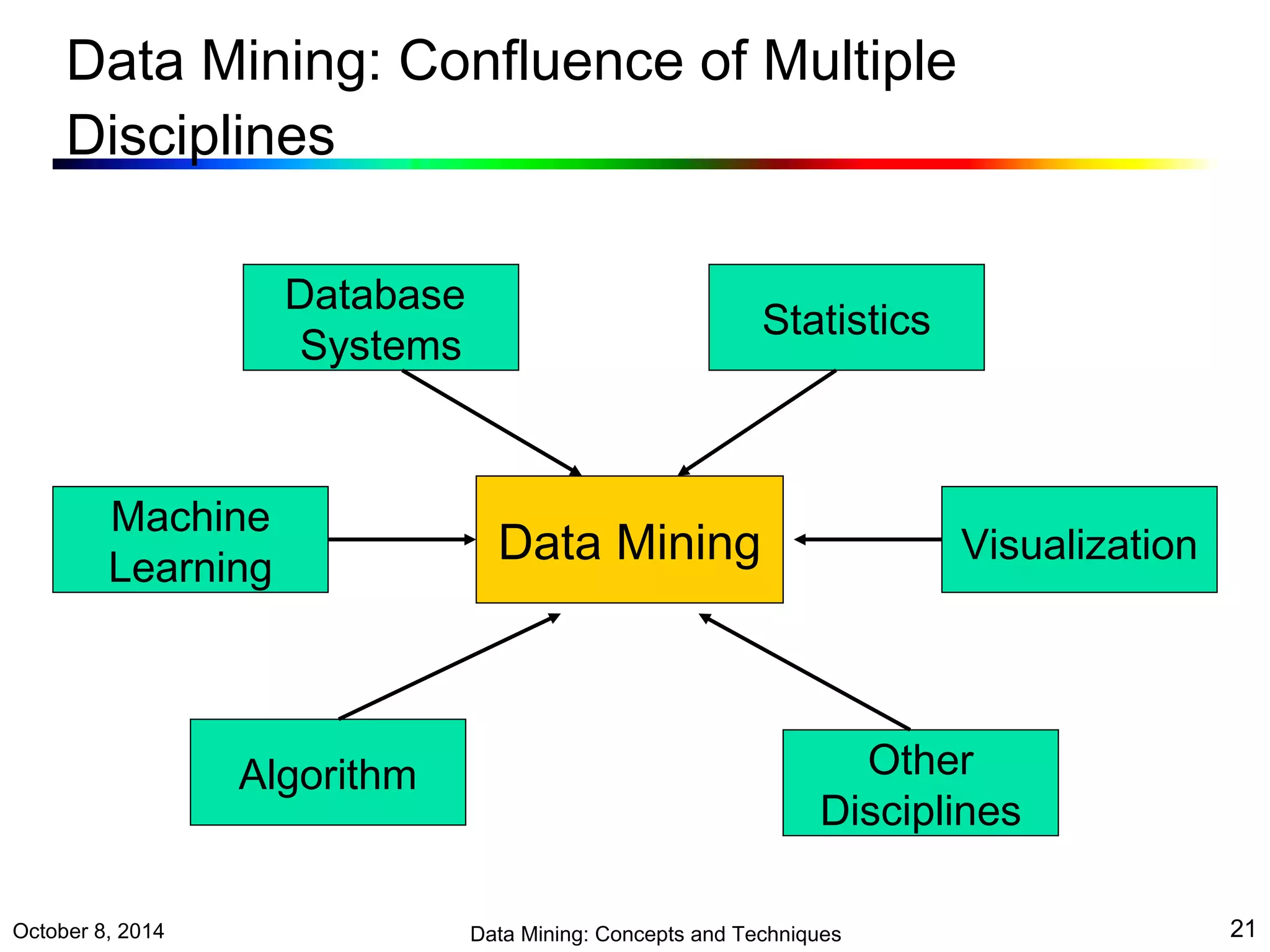 Data Mining: Confluence of Multiple Disciplines

Database Systems

Statistics

Machine Learning

Data Mining

Visualization

Algorithm

Other Disciplines

October 8, 2014

Data Mining: Concepts and Techniques

21